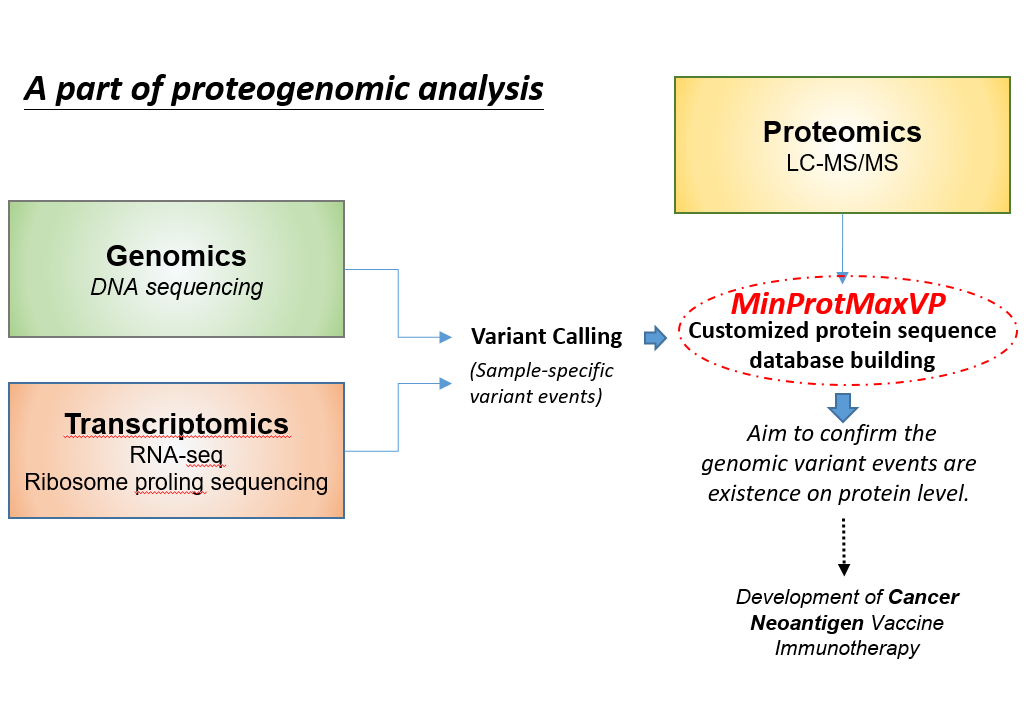 A part of proteogenomic analysis

Genomics
DNA sequencing

Transcriptomics
RNA-seq
Ribosome proling sequencing

Variant Calling
(Sample-specific variant events)

Proteomics
LC-MS/MS

MinProtMaxVP
Customized protein sequence database building

Aim to confirm the genomic variant events are existence on protein level.

Development of Cancer Neoantigen Vaccine Immunotherapy